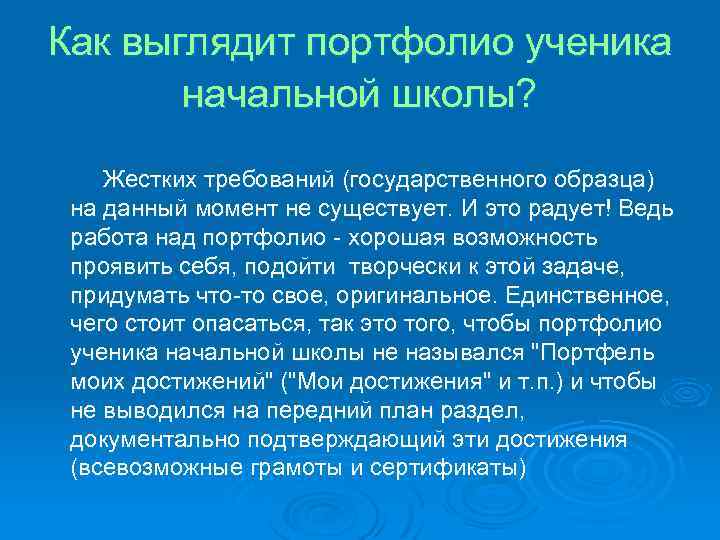 Как выглядит портфолио ученика начальной школы?

Жестких требований (государственного образца) на данный момент не существует. И это радует! Ведь работа над портфолио - хорошая возможность проявить себя, подойти творчески к этой задаче, придумать что-то свое, оригинальное. Единственное, чего стоит опасаться, так это того, чтобы портфолио ученика начальной школы не назывался "Портфель моих достижений" ("Мои достижения" и т.п.) и чтобы не выводился на передний план раздел, документально подтверждающий эти достижения (всевозможные грамоты и сертификаты)